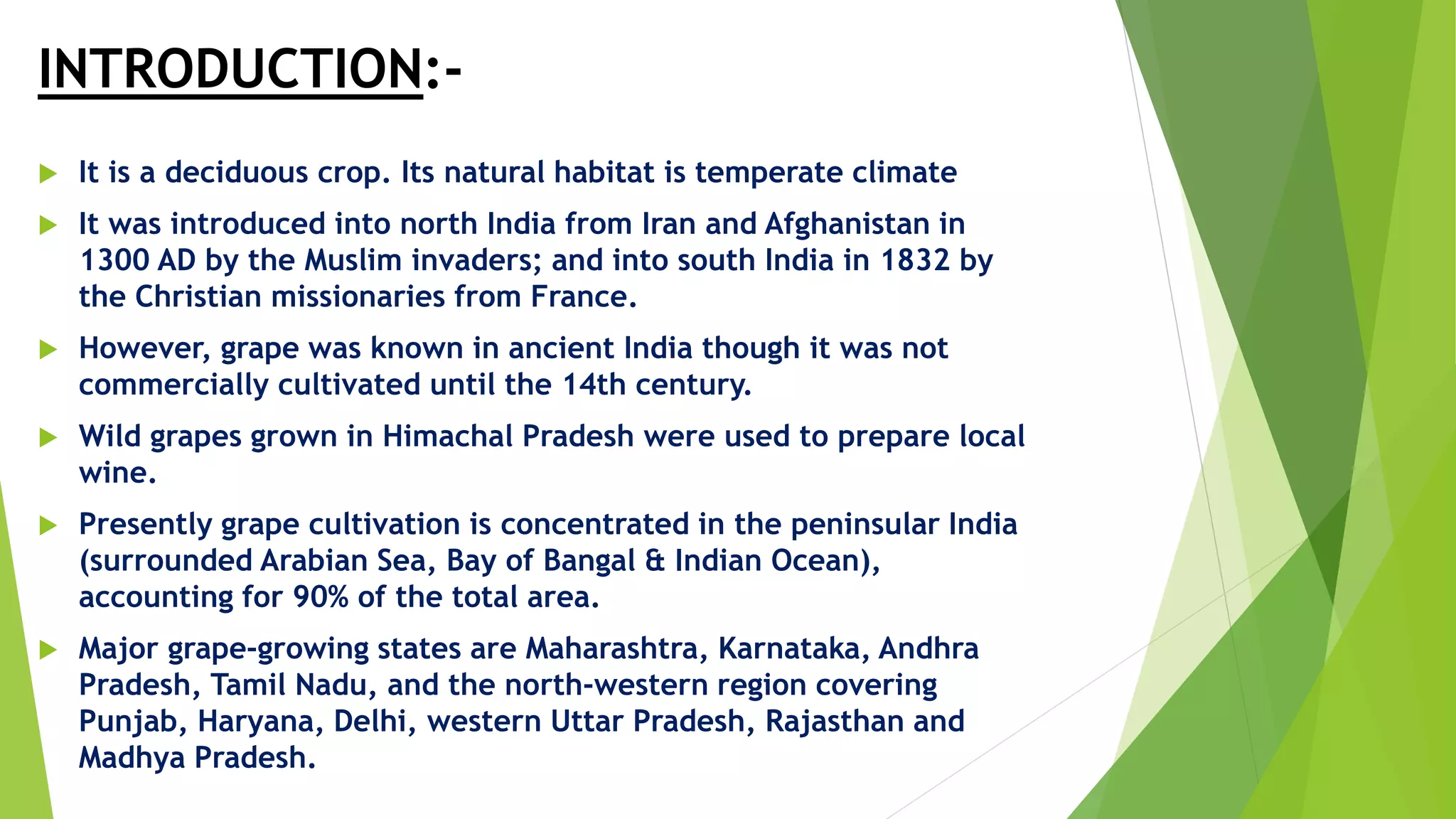 INTRODUCTION:-

It is a deciduous crop. Its natural habitat is temperate climate

It was introduced into north India from Iran and Afghanistan in 1300 AD by the Muslim invaders; and into south India in 1832 by the Christian missionaries from France.

However, grape was known in ancient India though it was not commercially cultivated until the 14th century.

Wild grapes grown in Himachal Pradesh were used to prepare local wine.

Presently grape cultivation is concentrated in the peninsular India (surrounded Arabian Sea, Bay of Bangal & Indian Ocean), accounting for 90% of the total area.

Major grape-growing states are Maharashtra, Karnataka, Andhra Pradesh, Tamil Nadu, and the north-western region covering Punjab, Haryana, Delhi, western Uttar Pradesh, Rajasthan and Madhya Pradesh.